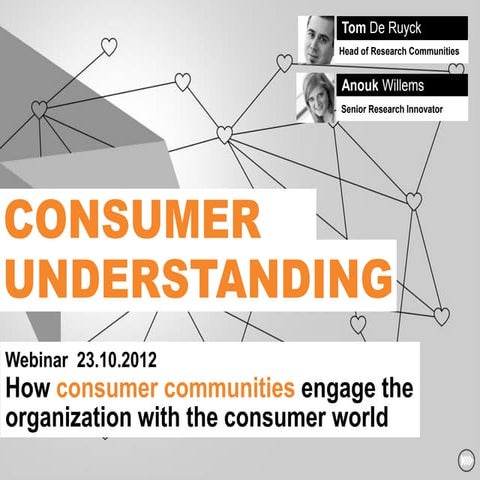 Tom De Ruyck
Head of Research Communities

Anouk Willems
Senior Research Innovator

CONSUMER UNDERSTANDING

Webinar 23.10.2012
How consumer communities engage the organization with the consumer world